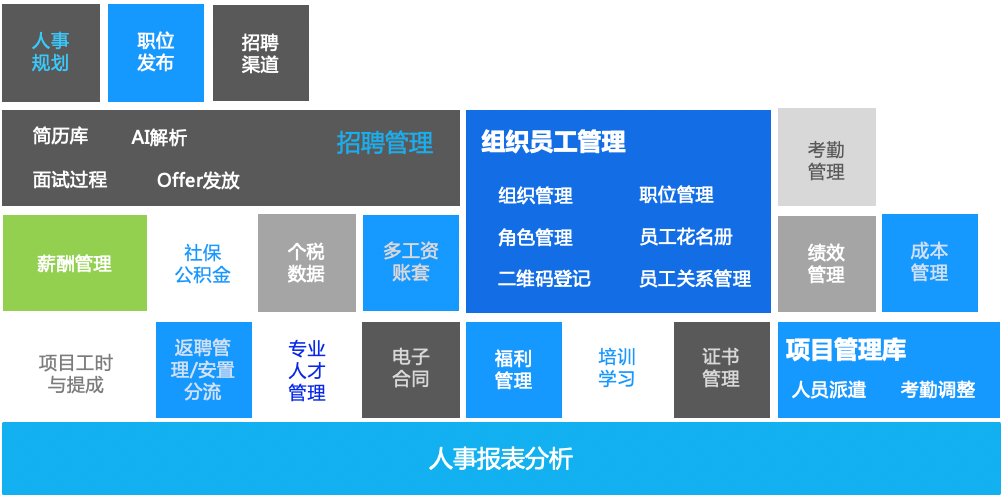 人事规划

职位发布

招聘渠道

简历库 AI解析 招聘管理

面试过程 Offer发放

组织员工管理

组织管理 职位管理

角色管理 员工花名册

二维码登记 员工关系管理

考勤管理

薪酬管理

社保公积金

个税数据

多工资账套

绩效管理

成本管理

项目工时与提成

返聘管理/安置分流

专业人才管理

电子合同

福利管理

培训学习

证书管理

项目管理库

人员派遣 考勤调整

人事报表分析